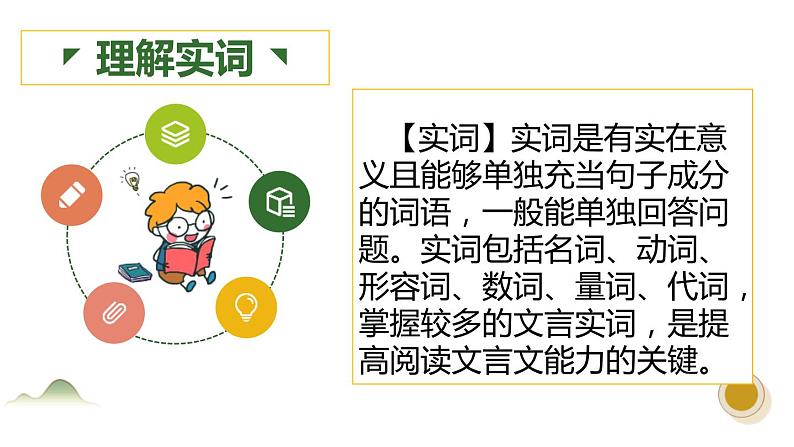 理解实词

【实词】实词是有实在意义且能够单独充当句子成分的词语，一般能单独回答问题。实词包括名词、动词、形容词、数词、量词、代词，掌握较多的文言实词，是提高阅读文言文能力的关键。